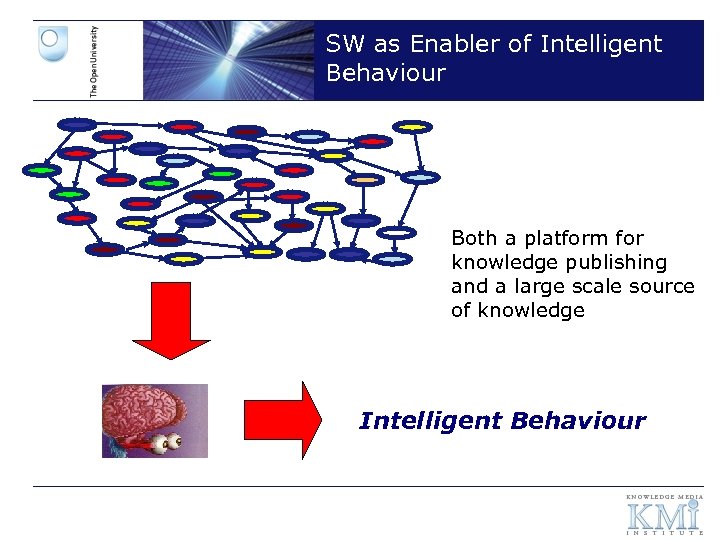 The Open University

SW as Enabler of Intelligent Behaviour

Both a platform for knowledge publishing and a large scale source of knowledge

Intelligent Behaviour

KNOWLEDGE MEDIA
KMi
INSTITUTE